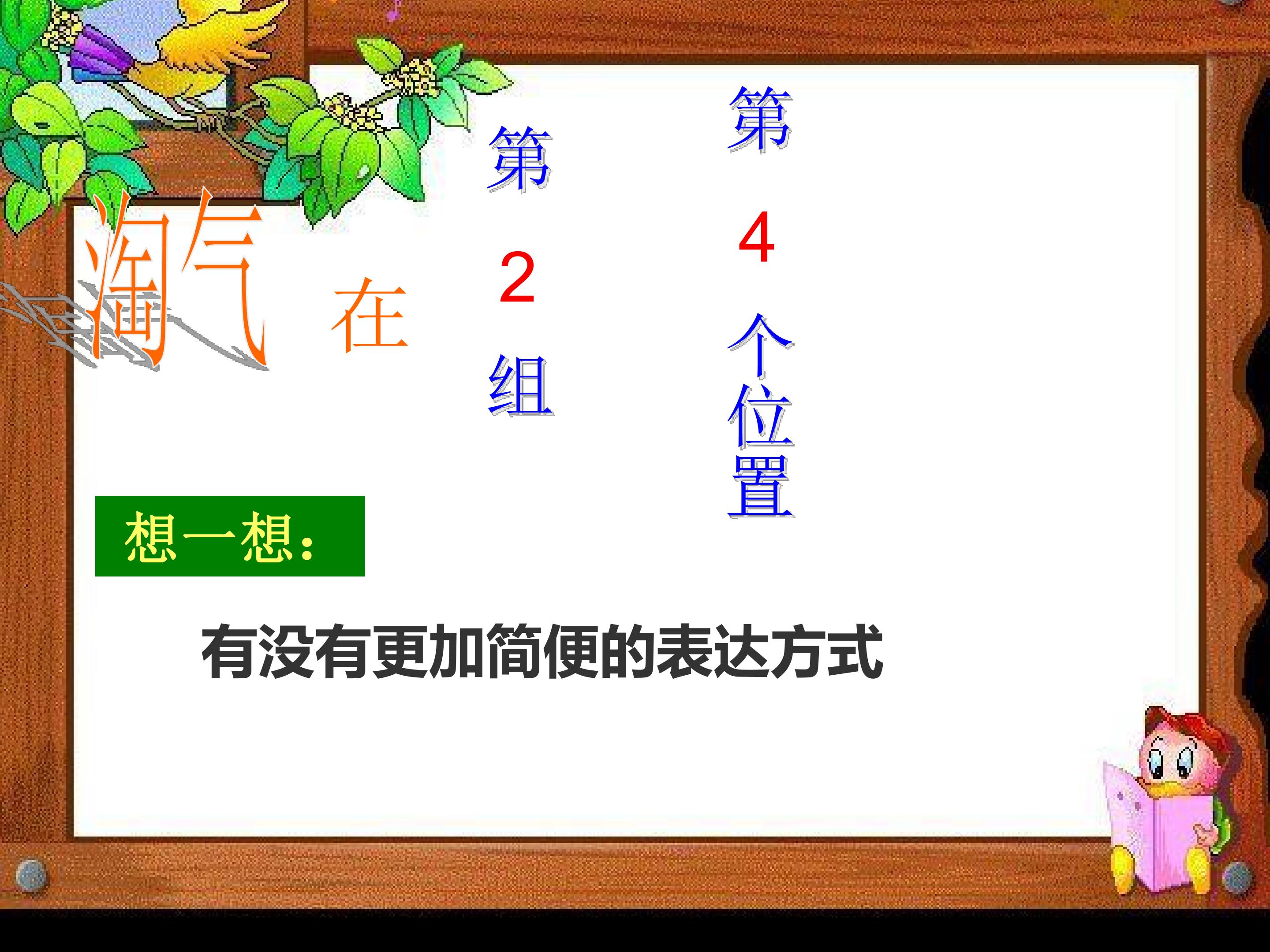 淘气 在 第2组 第4个位置

想一想:

有没有更加简便的表达方式